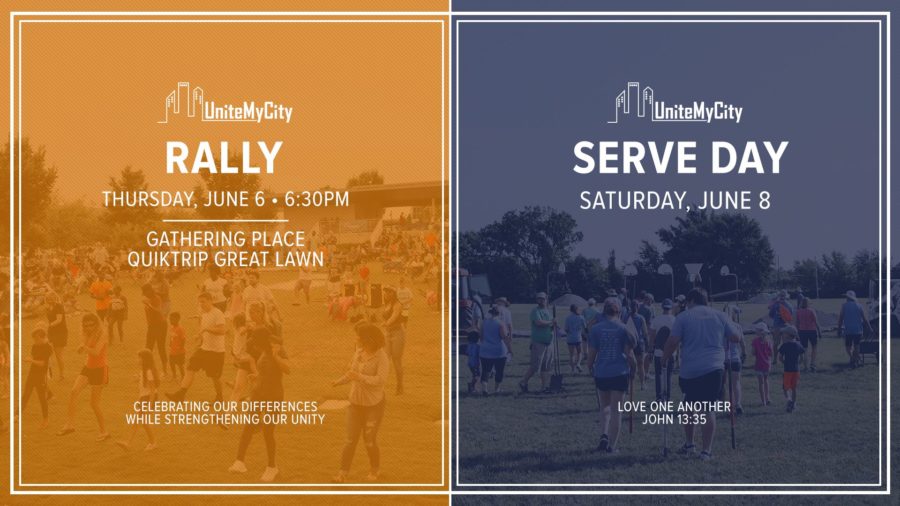 UniteMyCity

RALLY

THURSDAY, JUNE 6 • 6:30PM

GATHERING PLACE
QUIKTRIP GREAT LAWN

CELEBRATING OUR DIFFERENCES
WHILE STRENGTHENING OUR UNITY

UniteMyCity

SERVE DAY

SATURDAY, JUNE 8

LOVE ONE ANOTHER
JOHN 13:35